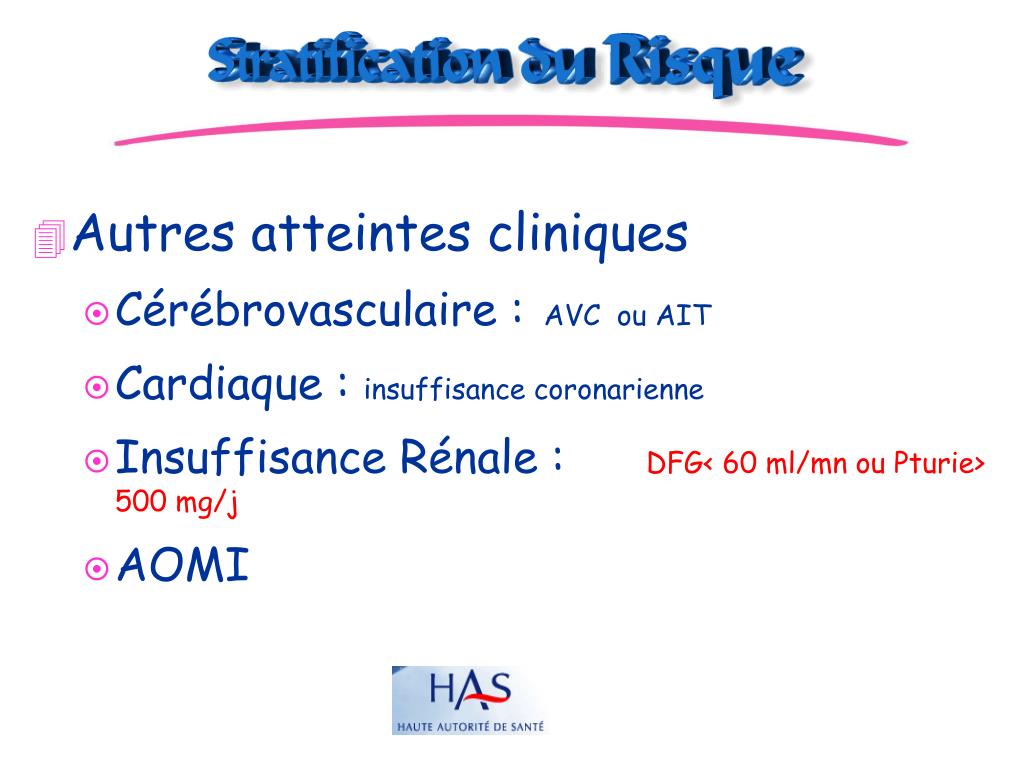 Stratification du Risque

Autres atteintes cliniques

Cérébrovasculaire : AVC ou AIT

Cardiaque : insuffisance coronarienne

Insuffisance Rénale : DFG< 60 ml/mn ou Pturie> 500 mg/j

AOMI

HAS
HAUTE AUTORITÉ DE SANTÉ